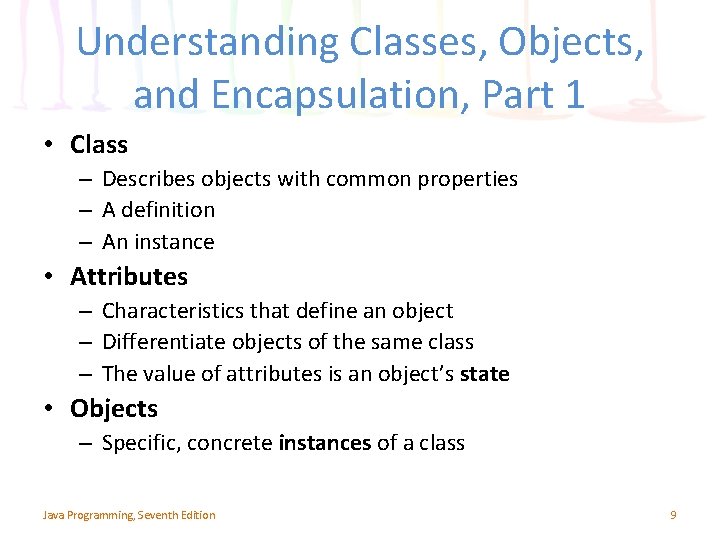 Understanding Classes, Objects, and Encapsulation, Part 1

• Class
– Describes objects with common properties
– A definition
– An instance

• Attributes
– Characteristics that define an object
– Differentiate objects of the same class
– The value of attributes is an object's state

• Objects
– Specific, concrete instances of a class

Java Programming, Seventh Edition

9